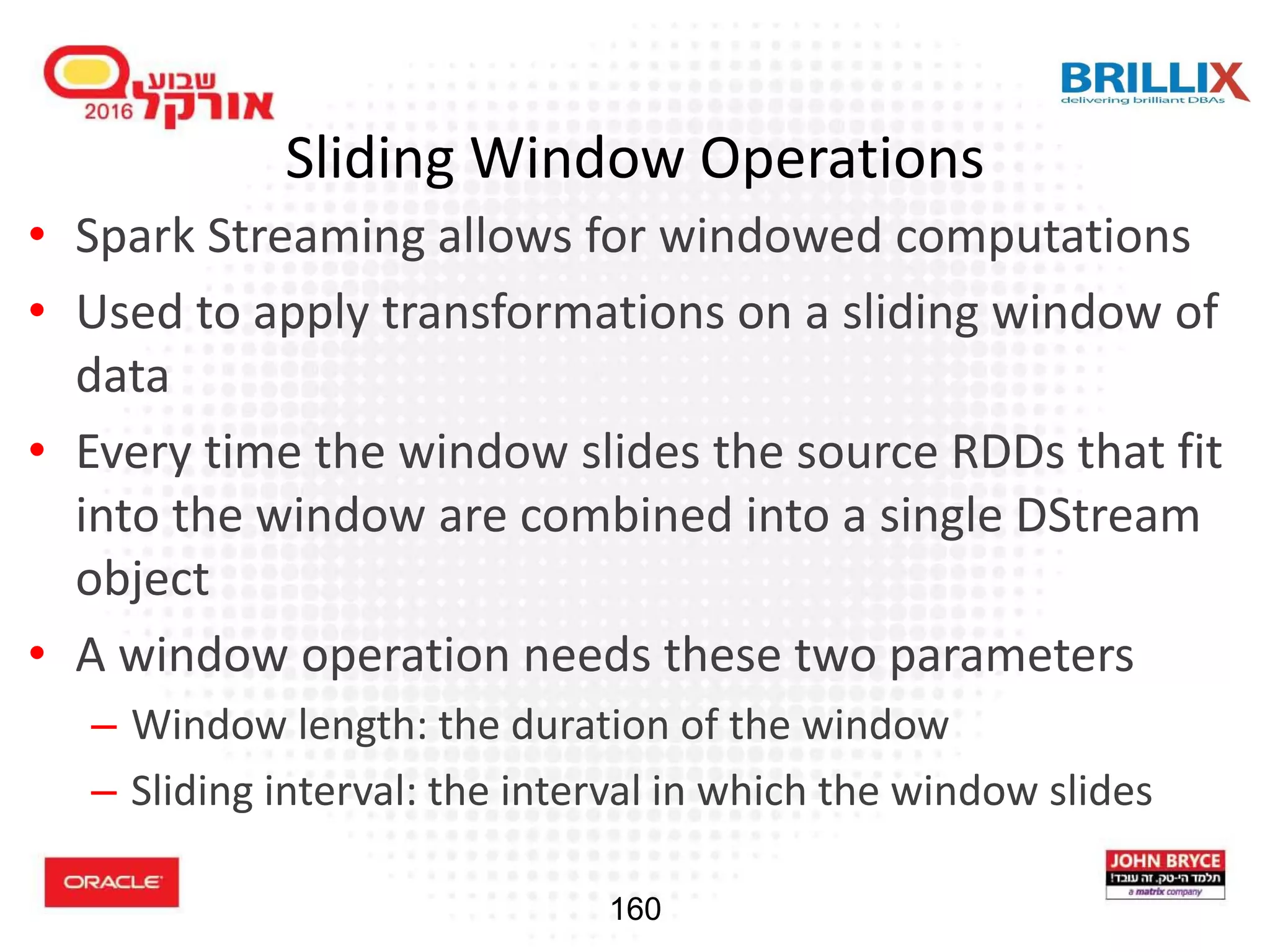 שבוע אורקל 2016

BRILLIX
delivering brilliant DBAs

Sliding Window Operations

• Spark Streaming allows for windowed computations
• Used to apply transformations on a sliding window of data
• Every time the window slides the source RDDs that fit into the window are combined into a single DStream object
• A window operation needs these two parameters
– Window length: the duration of the window
– Sliding interval: the interval in which the window slides

ORACLE

160

JOHN BRYCE
תלמד הי-טק. זה עובד!
a matrix company